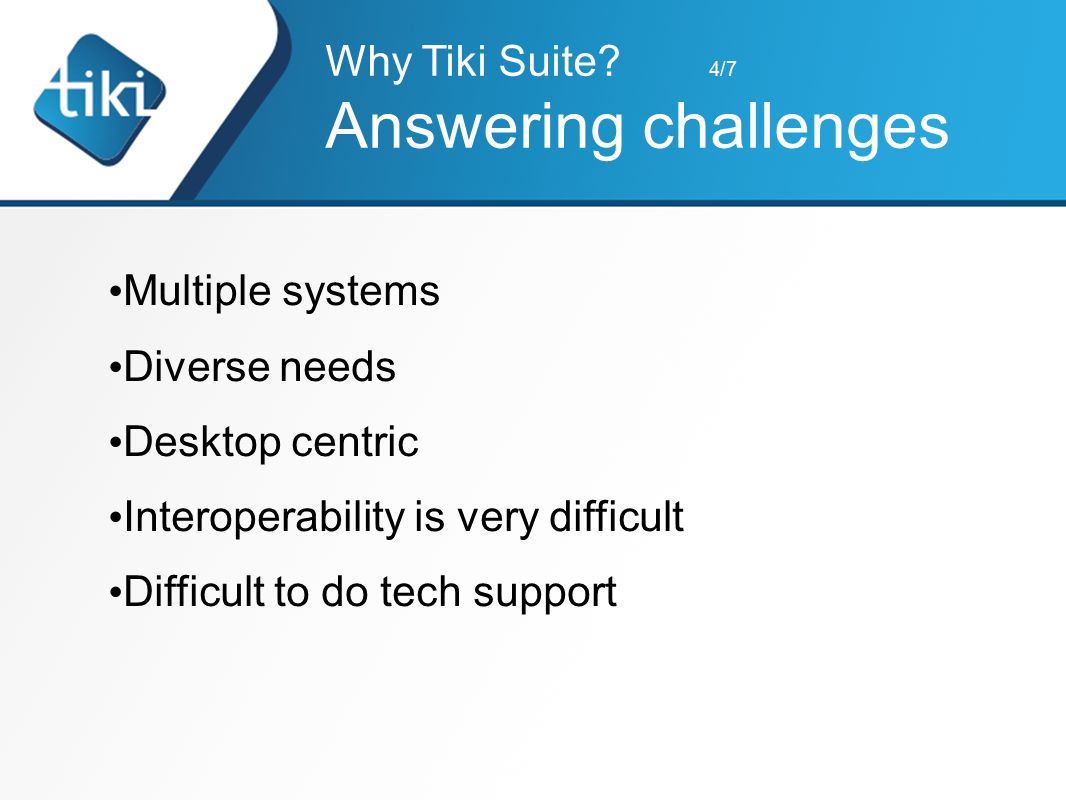 tiki

Why Tiki Suite? 4/7

Answering challenges

•Multiple systems

•Diverse needs

•Desktop centric

•Interoperability is very difficult

•Difficult to do tech support